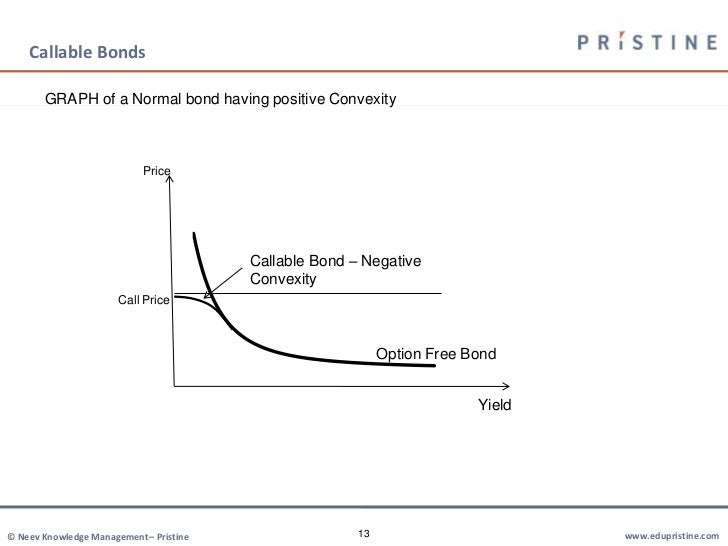 Callable Bonds

PRISTINE

GRAPH of a Normal bond having positive Convexity

Price

Callable Bond – Negative Convexity

Call Price

Option Free Bond

Yield

© Neev Knowledge Management– Pristine

13

www.edupristine.com